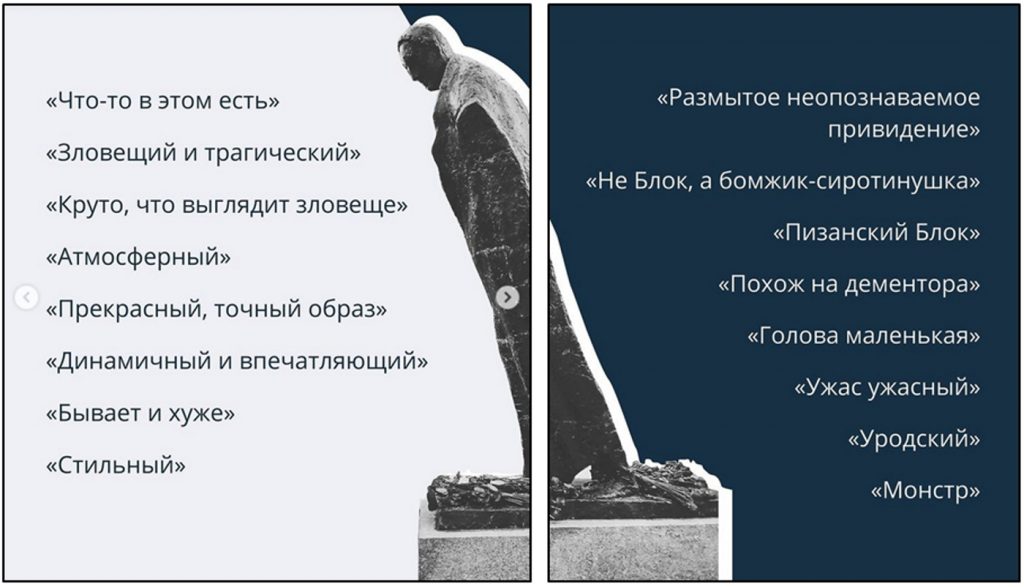 «Что-то в этом есть»

«Зловещий и трагический»

«Круто, что выглядит зловеще»

«Атмосферный»

«Прекрасный, точный образ»

«Динамичный и впечатляющий»

«Бывает и хуже»

«Стильный»

«Размытое неопознаваемое привидение»

«Не Блок, а бомжик-сиротинушка»

«Пизанский Блок»

«Похож на дементора»

«Голова маленькая»

«Ужас ужасный»

«Уродский»

«Монстр»